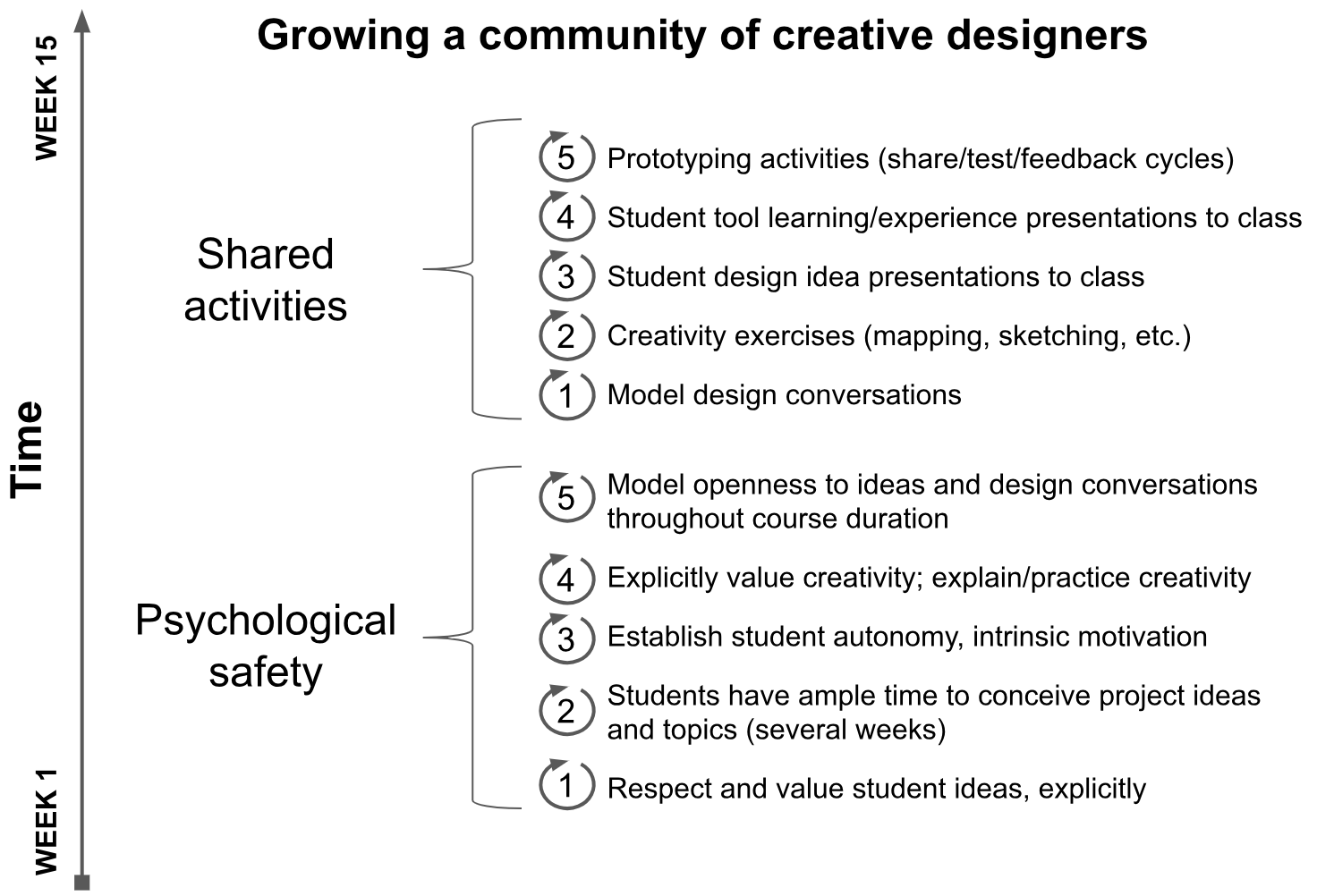 Growing a community of creative designers

WEEK 15

Time

WEEK 1

Shared activities

5 Prototyping activities (share/test/feedback cycles)
4 Student tool learning/experience presentations to class
3 Student design idea presentations to class
2 Creativity exercises (mapping, sketching, etc.)
1 Model design conversations

Psychological safety

5 Model openness to ideas and design conversations throughout course duration
4 Explicitly value creativity; explain/practice creativity
3 Establish student autonomy, intrinsic motivation
2 Students have ample time to conceive project ideas and topics (several weeks)
1 Respect and value student ideas, explicitly